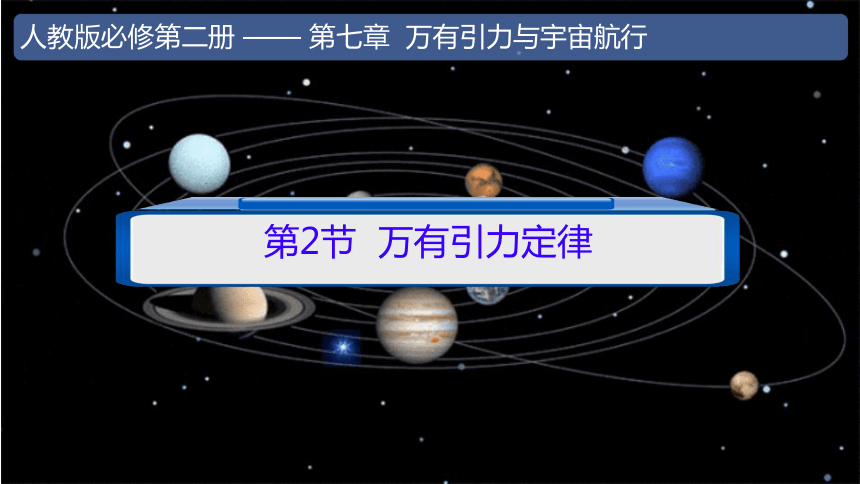 人教版必修第二册 —— 第七章 万有引力与宇宙航行

第2节 万有引力定律